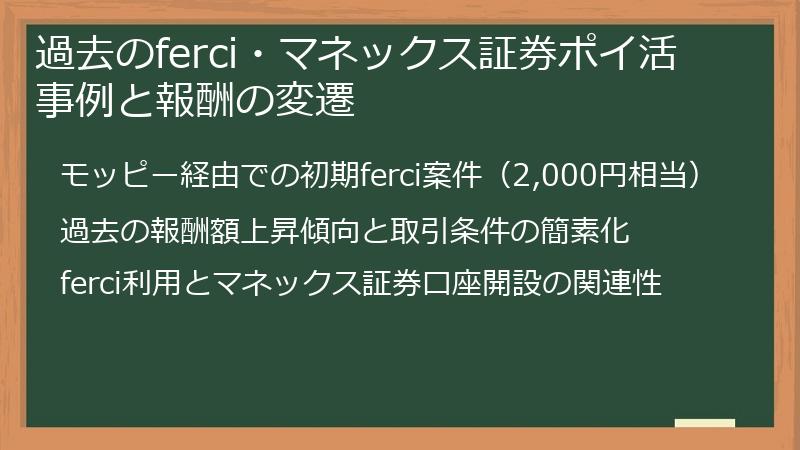 過去のferci・マネックス証券ポイ活事例と報酬の変遷

モッピー経由での初期ferci案件（2,000円相当）

過去の報酬額上昇傾向と取引条件の簡素化

ferci利用とマネックス証券口座開設の関連性